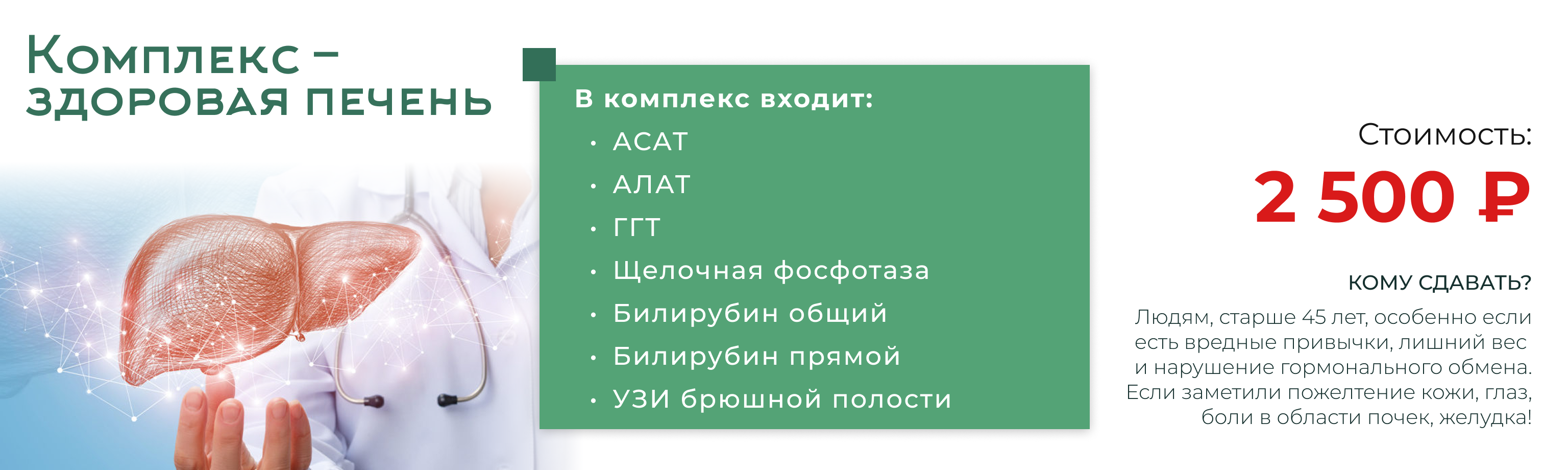 Комплекс –
здоровая печень

В комплекс входит:
• АСАТ
• АЛАТ
• ГГТ
• Щелочная фосфотаза
• Билирубин общий
• Билирубин прямой
• УЗИ брюшной полости

Стоимость:
2 500 ₽

КОМУ СДАВАТЬ?
Людям, старше 45 лет, особенно если есть вредные привычки, лишний вес и нарушение гормонального обмена. Если заметили пожелтение кожи, глаз, боли в области почек, желудка!